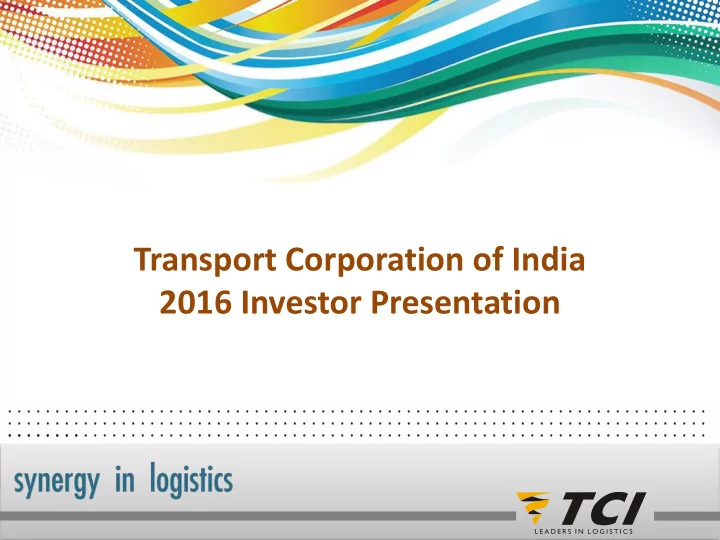 Transport Corporation of India
2016 Investor Presentation

synergy in logistics

TCI
LEADERS IN LOGISTICS